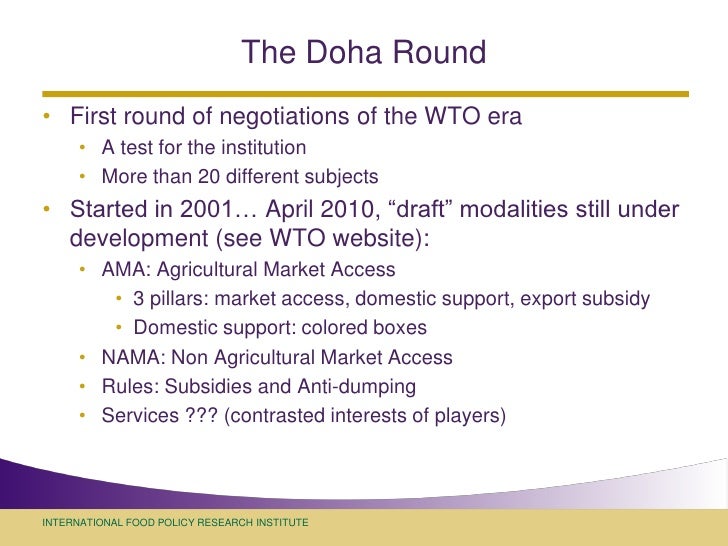 The Doha Round

• First round of negotiations of the WTO era
  • A test for the institution
  • More than 20 different subjects
• Started in 2001… April 2010, “draft” modalities still under development (see WTO website):
  • AMA: Agricultural Market Access
    • 3 pillars: market access, domestic support, export subsidy
    • Domestic support: colored boxes
  • NAMA: Non Agricultural Market Access
  • Rules: Subsidies and Anti-dumping
  • Services ??? (contrasted interests of players)

INTERNATIONAL FOOD POLICY RESEARCH INSTITUTE